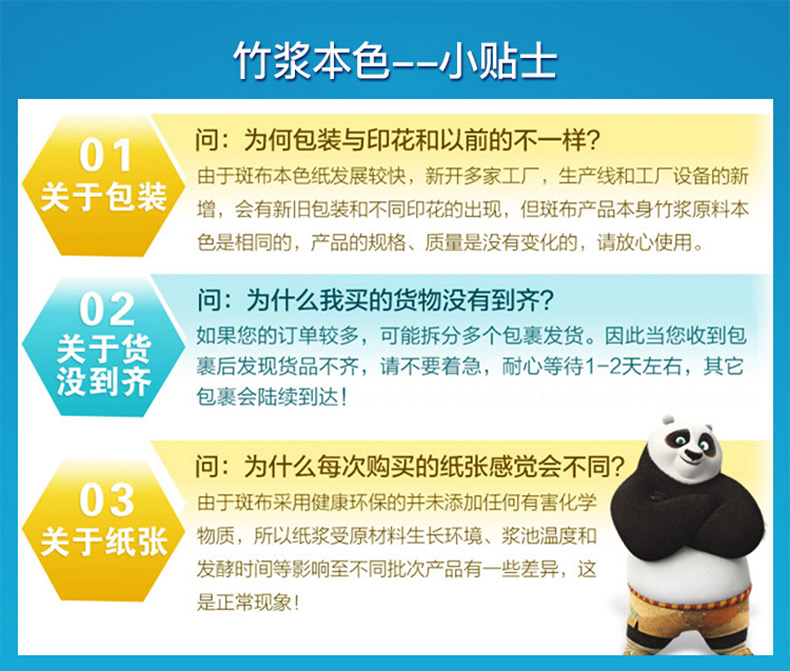 竹浆本色--小贴士

01
关于包装

问：为何包装与印花和以前的不一样？
由于斑布本色纸发展较快，新开多家工厂，生产线和工厂设备的新增，会有新旧包装和不同印花的出现，但斑布产品本身竹浆原料本色是相同的，产品的规格、质量是没有变化的，请放心使用。

02
关于货没到齐

问：为什么我买的货物没有到齐？
如果您的订单较多，可能拆分多个包裹发货。因此当您收到包裹后发现货品不齐，请不要着急，耐心等待1-2天左右，其它包裹会陆续到达！

03
关于纸张

问：为什么每次购买的纸张感觉会不同？
由于斑布采用健康环保的并未添加任何有害化学物质，所以纸浆受原材料生长环境、浆池温度和发酵时间等影响至不同批次产品有一些差异，这是正常现象！